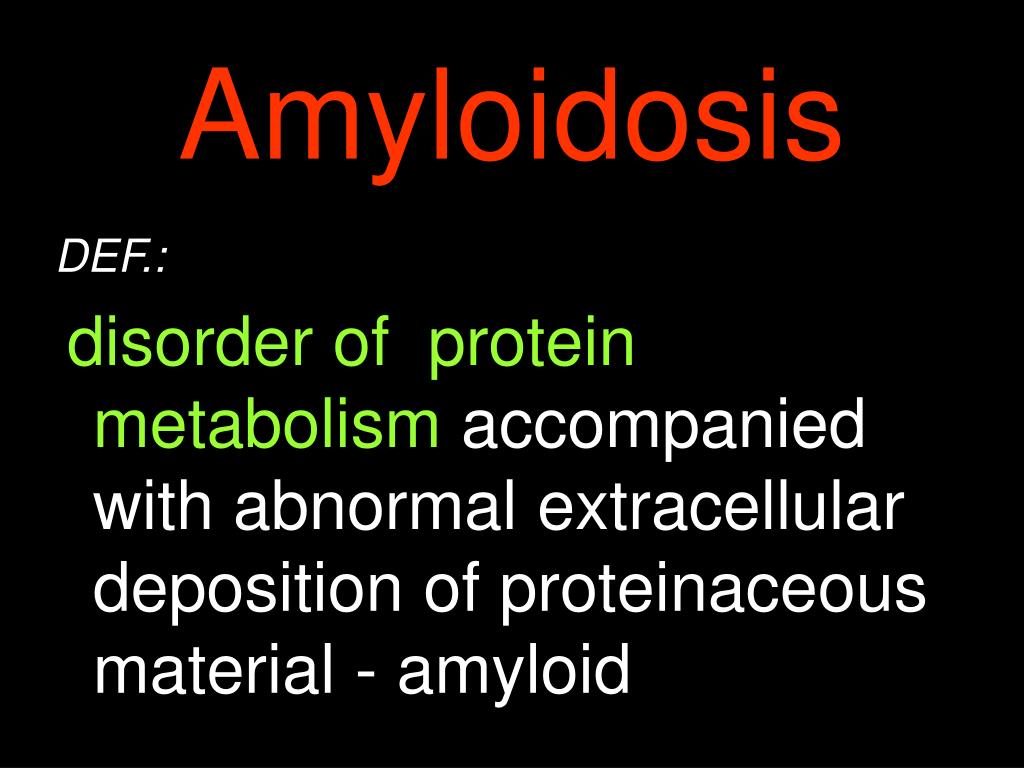 Amyloidosis

DEF.:

disorder of protein metabolism accompanied with abnormal extracellular deposition of proteinaceous material - amyloid